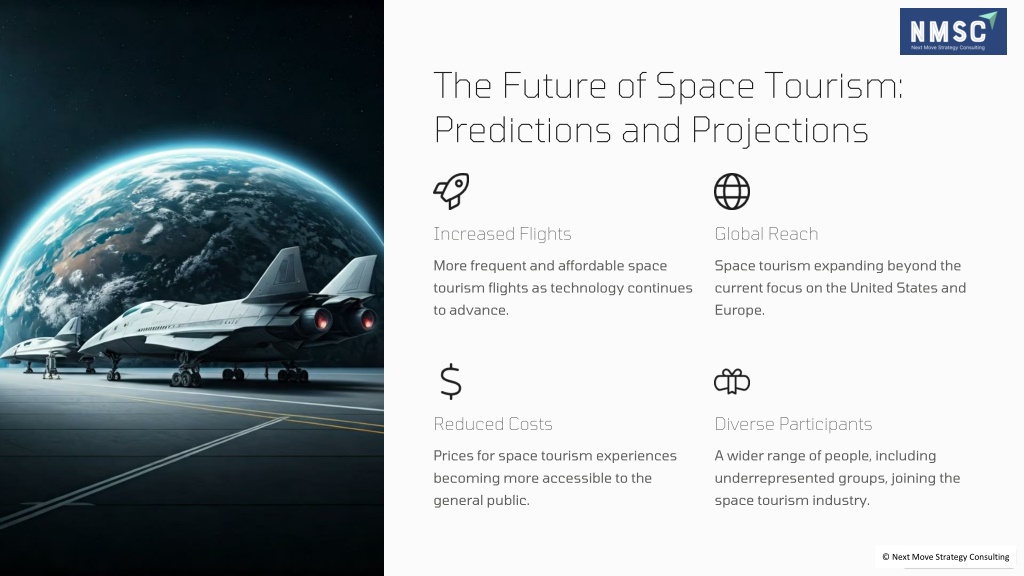 NMSC
Next Move Strategy Consulting

The Future of Space Tourism: Predictions and Projections

Increased Flights

More frequent and affordable space tourism flights as technology continues to advance.

Global Reach

Space tourism expanding beyond the current focus on the United States and Europe.

$

Reduced Costs

Prices for space tourism experiences becoming more accessible to the general public.

Diverse Participants

A wider range of people, including underrepresented groups, joining the space tourism industry.

© Next Move Strategy Consulting